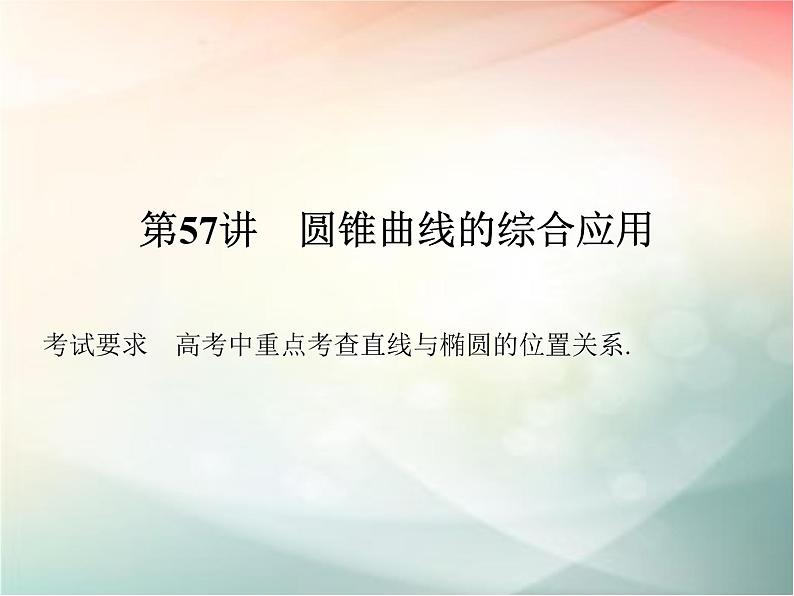 第57讲　圆锥曲线的综合应用

考试要求　高考中重点考查直线与椭圆的位置关系.